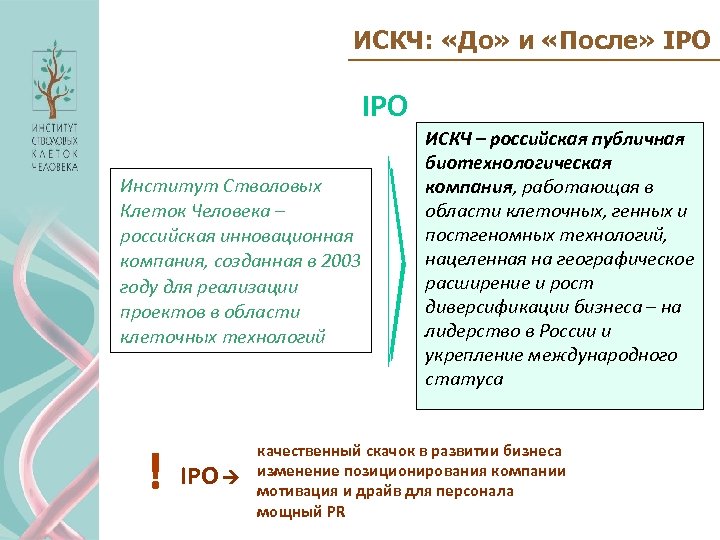 ИНСТИТУТ СТВОЛОВЫХ КЛЕТОК ЧЕЛОВЕКА

ИСКЧ: «До» и «После» IPO

IPO

Институт Стволовых Клеток Человека – российская инновационная компания, созданная в 2003 году для реализации проектов в области клеточных технологий

ИСКЧ – российская публичная биотехнологическая компания, работающая в области клеточных, генных и постгеномных технологий, нацеленная на географическое расширение и рост диверсификации бизнеса – на лидерство в России и укрепление международного статуса

! IPO →

качественный скачок в развитии бизнеса
изменение позиционирования компании
мотивация и драйв для персонала
мощный PR